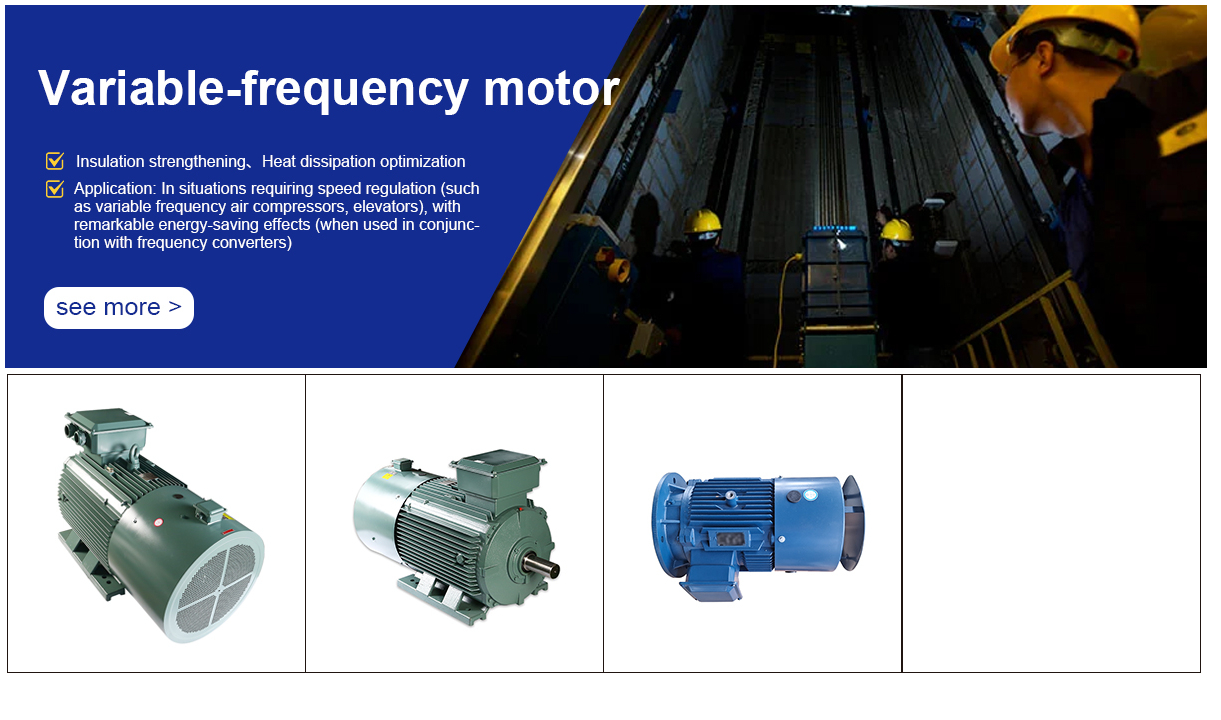 Variable-frequency motor

Insulation strengthening、Heat dissipation optimization

Application: In situations requiring speed regulation (such as variable frequency air compressors, elevators), with remarkable energy-saving effects (when used in conjunction with frequency converters)

see more >